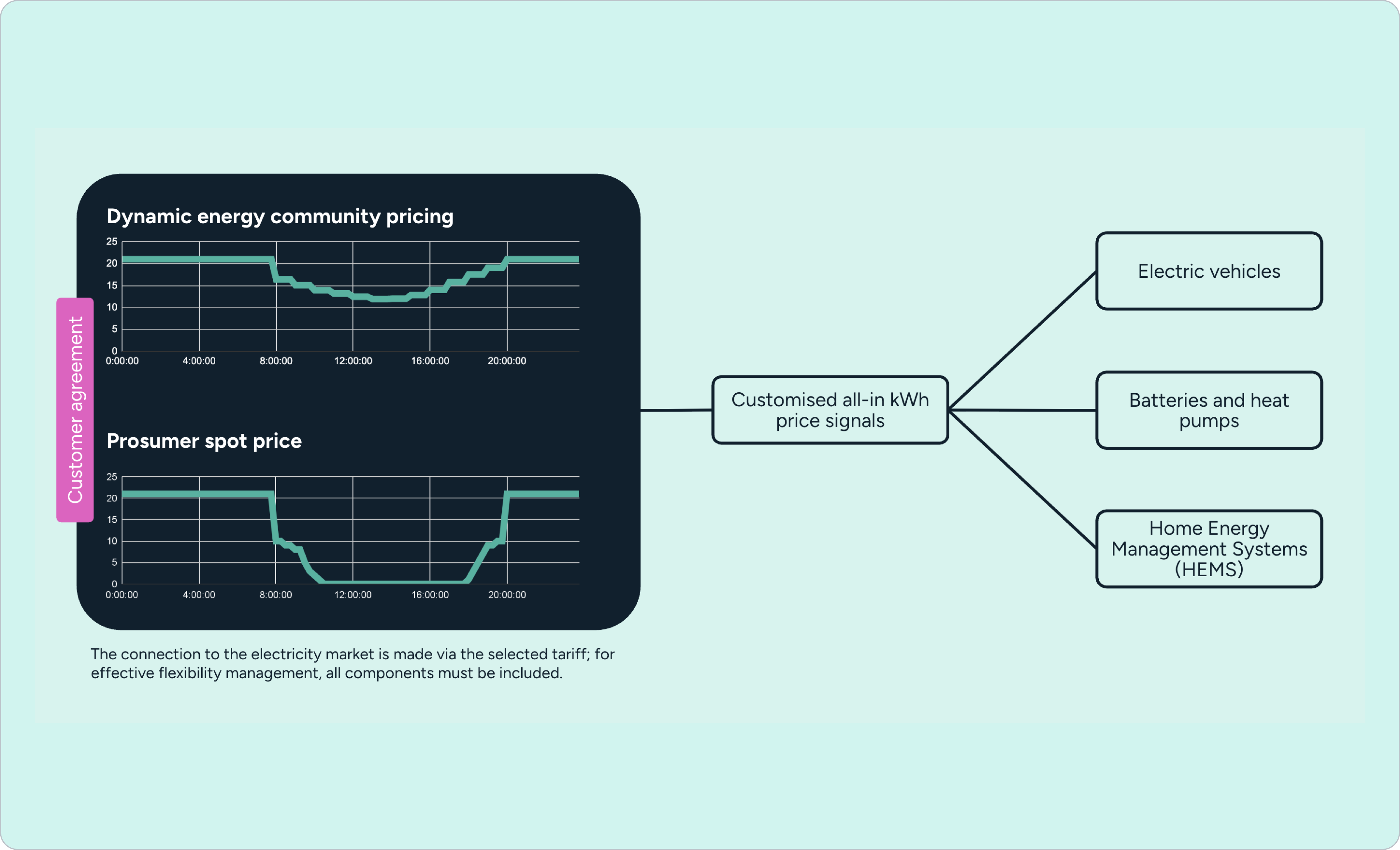 Customer agreement

Dynamic energy community pricing

25
20
15
10
5
0
0:00:00 4:00:00 8:00:00 12:00:00 16:00:00 20:00:00

Prosumer spot price

25
20
15
10
5
0
0:00:00 4:00:00 8:00:00 12:00:00 16:00:00 20:00:00

The connection to the electricity market is made via the selected tariff; for effective flexibility management, all components must be included.

Customised all-in kWh price signals

Electric vehicles

Batteries and heat pumps

Home Energy Management Systems (HEMS)